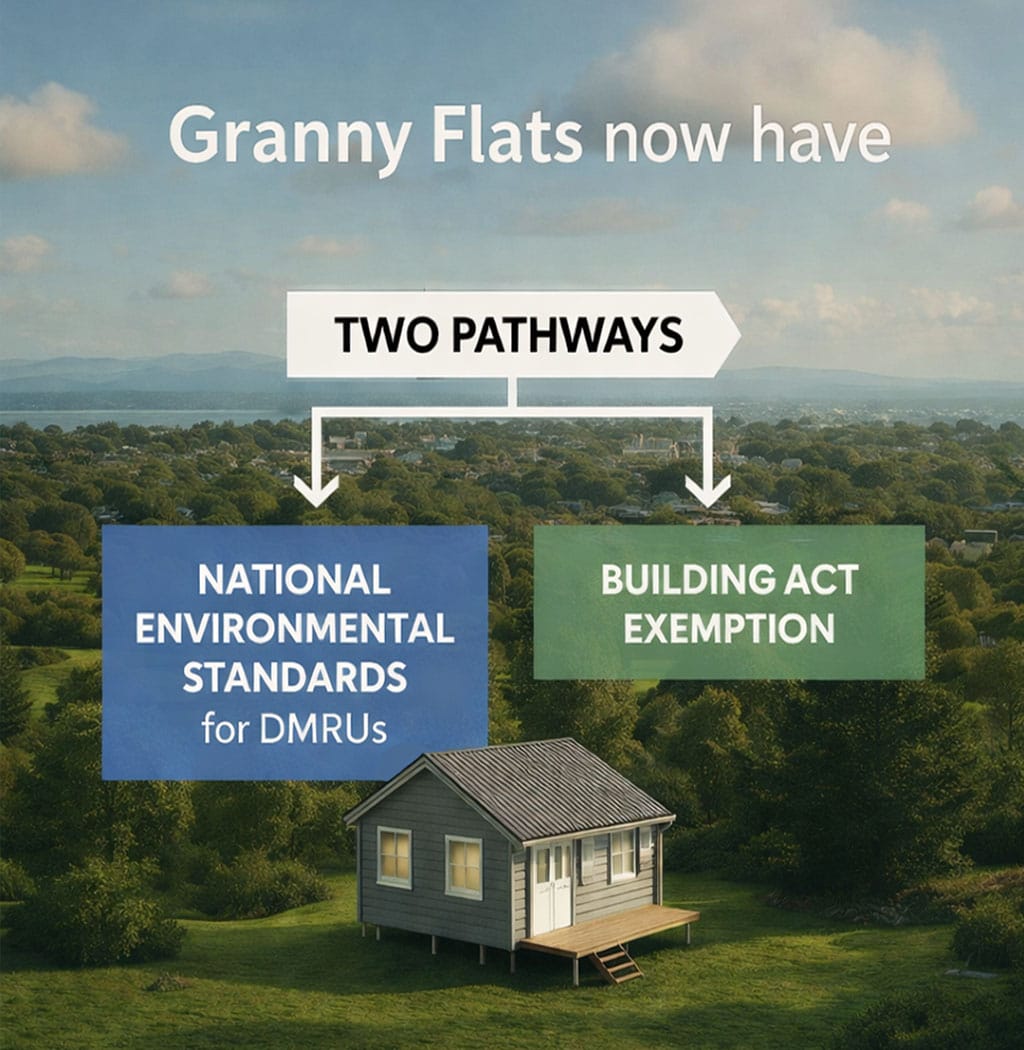 Granny Flats now have

TWO PATHWAYS

NATIONAL ENVIRONMENTAL STANDARDS for DMRUs

BUILDING ACT EXEMPTION